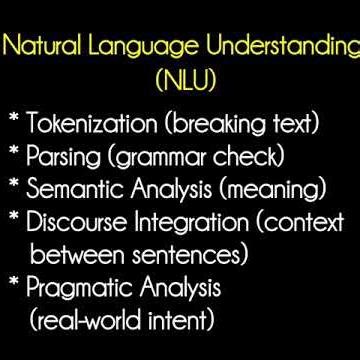 Natural Language Understanding
(NLU)

* Tokenization (breaking text)
* Parsing (grammar check)
* Semantic Analysis (meaning)
* Discourse Integration (context between sentences)
* Pragmatic Analysis (real-world intent)